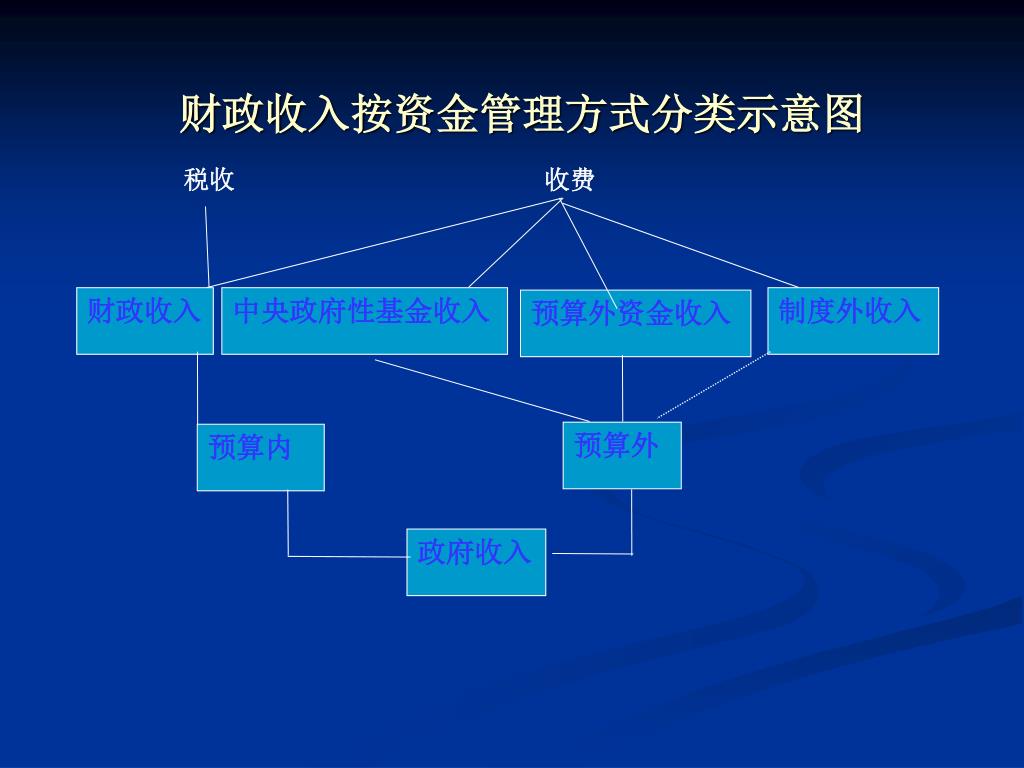 财政收入按资金管理方式分类示意图

税收

收费

财政收入

中央政府性基金收入

预算外资金收入

制度外收入

预算内

预算外

政府收入